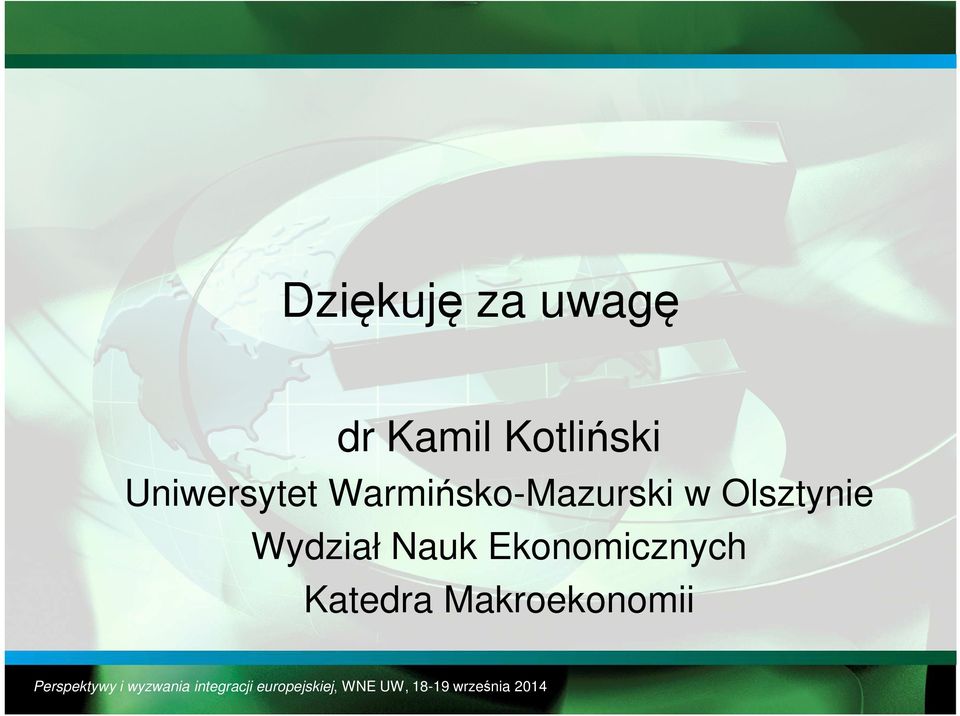 Dziękuję za uwagę

dr Kamil Kotliński
Uniwersytet Warmińsko-Mazurski w Olsztynie
Wydział Nauk Ekonomicznych
Katedra Makroekonomii

Perspektywy i wyzwania integracji europejskiej, WNE UW, 18-19 września 2014